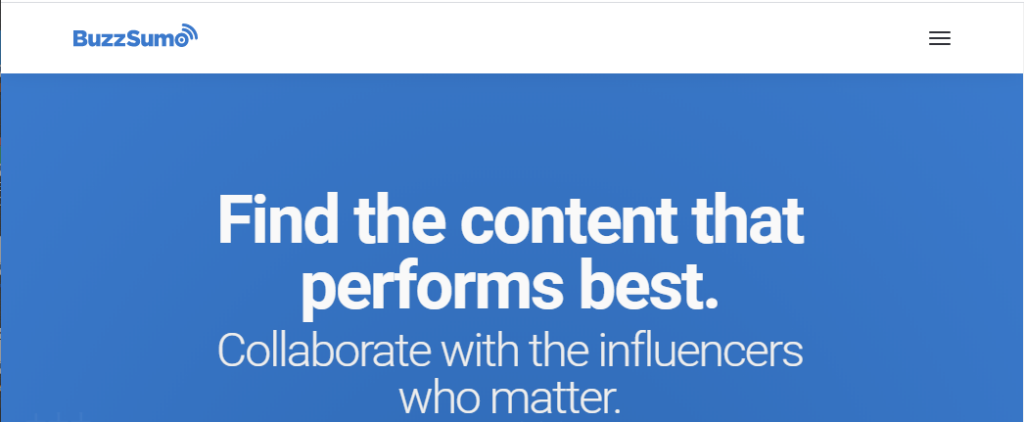 BuzzSumo

Find the content that performs best.

Collaborate with the influencers who matter.